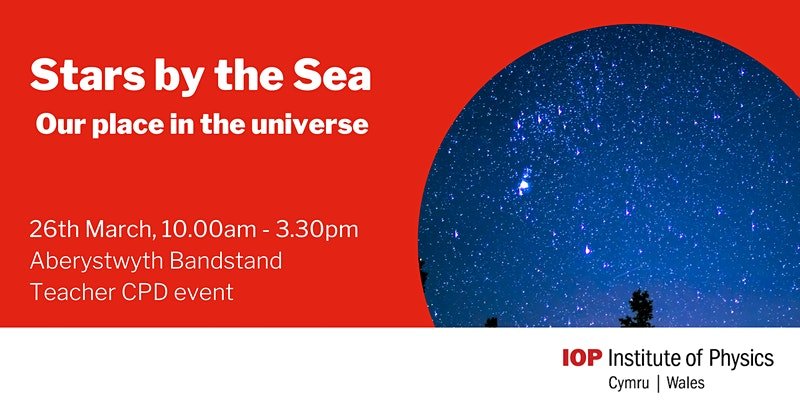 Stars by the Sea
Our place in the universe

26th March, 10.00am - 3.30pm
Aberystwyth Bandstand
Teacher CPD event

IOP Institute of Physics
Cymru | Wales